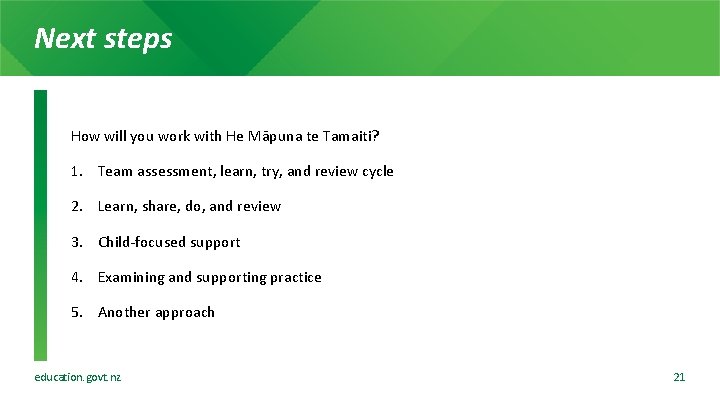 Next steps

How will you work with He Māpuna te Tamaiti?

1. Team assessment, learn, try, and review cycle

2. Learn, share, do, and review

3. Child-focused support

4. Examining and supporting practice

5. Another approach

education.govt.nz

21